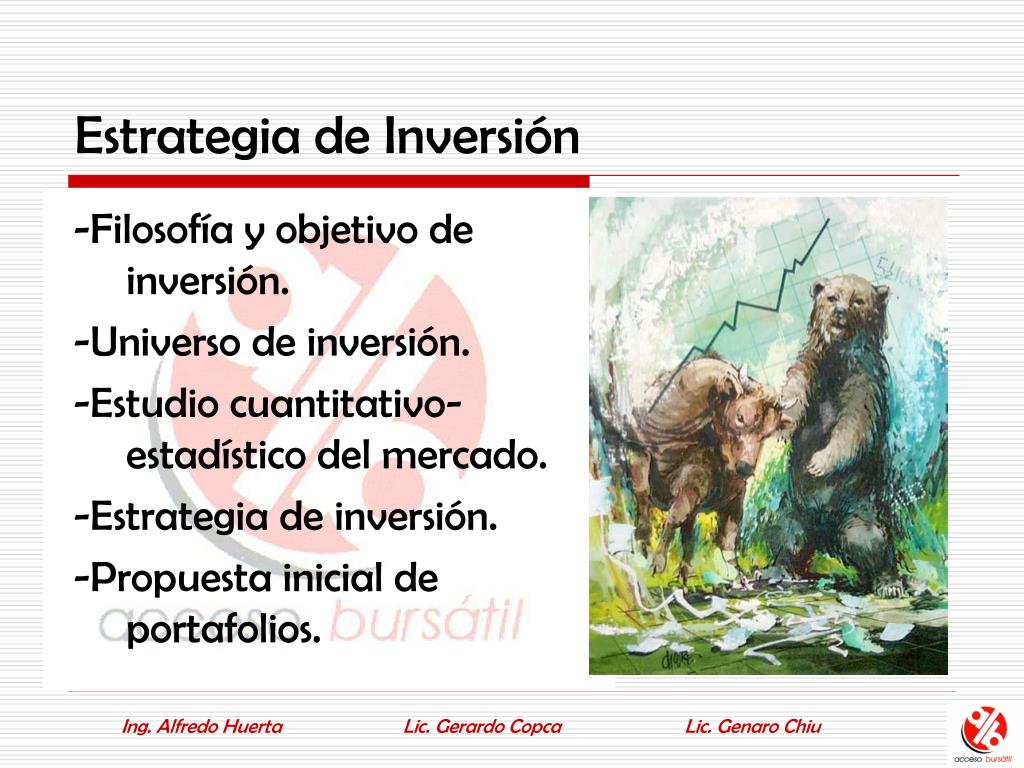 Estrategia de Inversión

-Filosofía y objetivo de inversión.

-Universo de inversión.

-Estudio cuantitativo-estadístico del mercado.

-Estrategia de inversión.

-Propuesta inicial de portafolios.

acceso bursátil

Ing. Alfredo Huerta Lic. Gerardo Copca Lic. Genaro Chiu

acceso bursátil